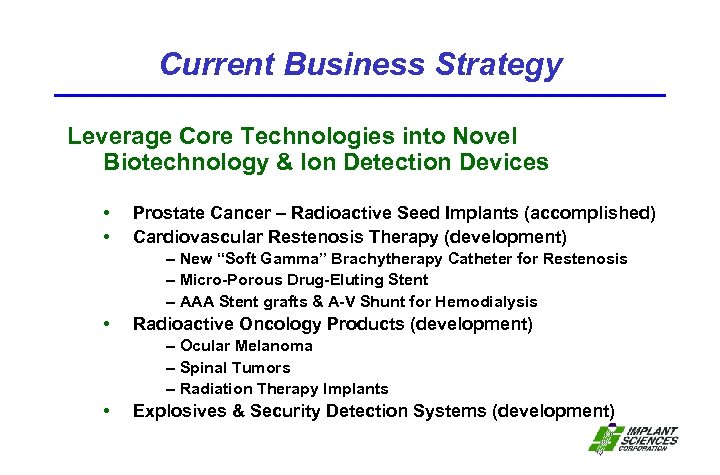 Current Business Strategy

Leverage Core Technologies into Novel Biotechnology & Ion Detection Devices

• Prostate Cancer – Radioactive Seed Implants (accomplished)
• Cardiovascular Restenosis Therapy (development)
– New "Soft Gamma" Brachytherapy Catheter for Restenosis
– Micro-Porous Drug-Eluting Stent
– AAA Stent grafts & A-V Shunt for Hemodialysis
• Radioactive Oncology Products (development)
– Ocular Melanoma
– Spinal Tumors
– Radiation Therapy Implants
• Explosives & Security Detection Systems (development)

IMPLANT SCIENCES CORPORATION